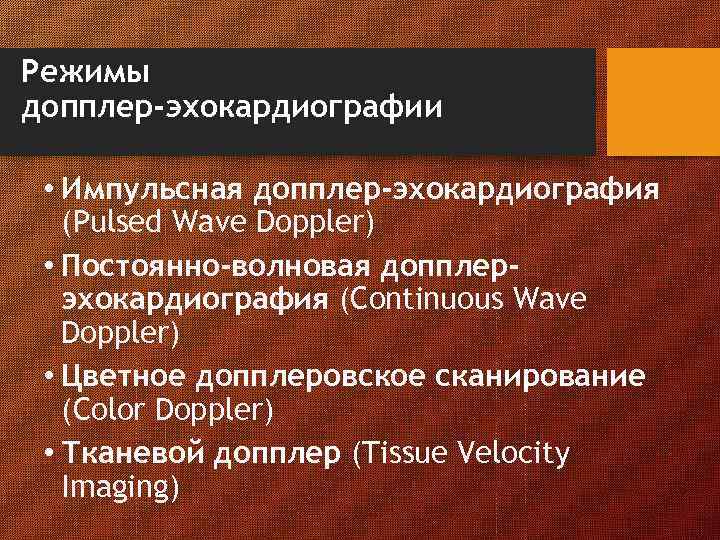 Режимы допплер-эхокардиографии

• Импульсная допплер-эхокардиография (Pulsed Wave Doppler)
• Постоянно-волновая допплер-эхокардиография (Continuous Wave Doppler)
• Цветное допплеровское сканирование (Color Doppler)
• Тканевой допплер (Tissue Velocity Imaging)